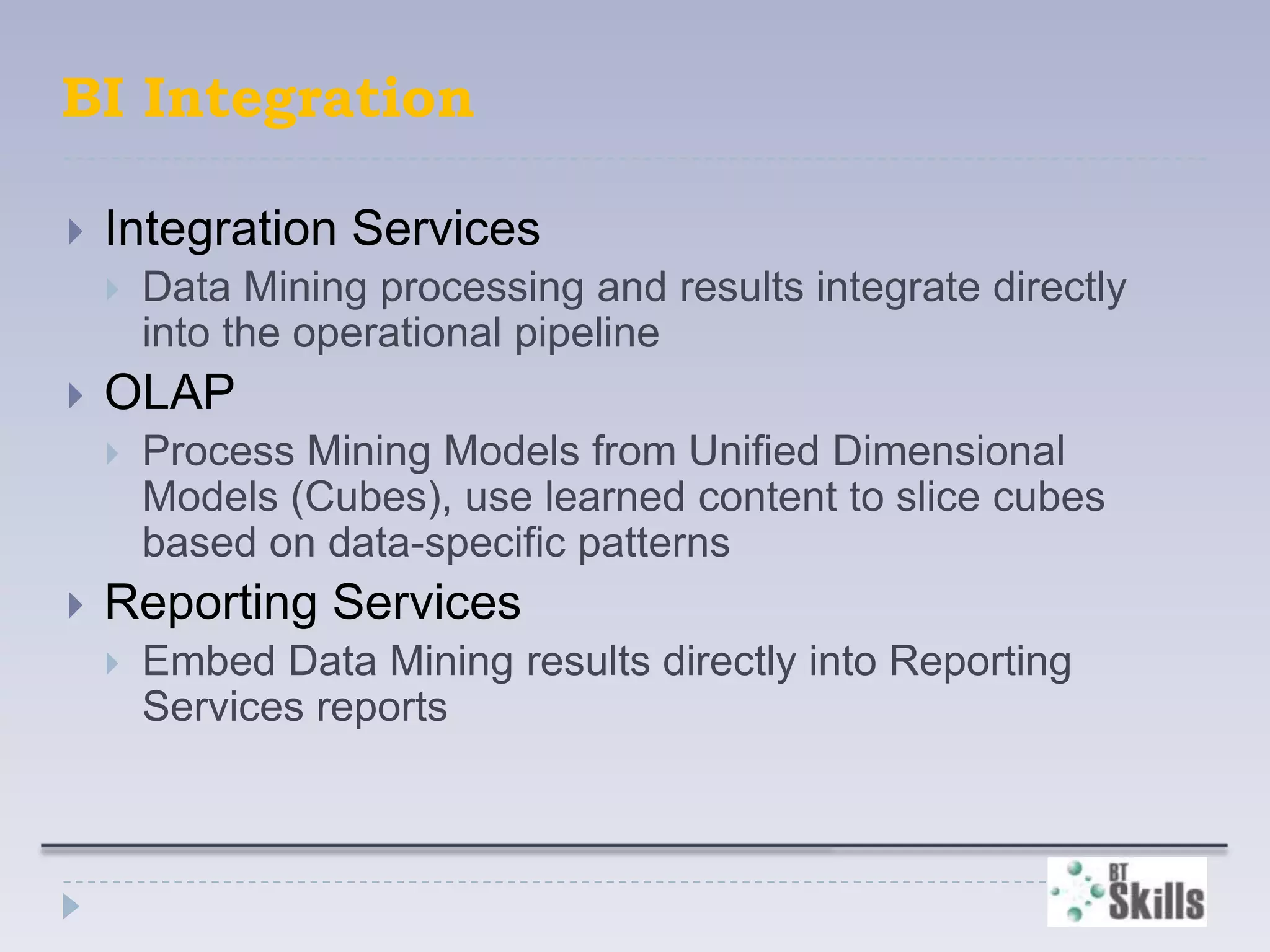 BI Integration

Integration Services

Data Mining processing and results integrate directly into the operational pipeline

OLAP

Process Mining Models from Unified Dimensional Models (Cubes), use learned content to slice cubes based on data-specific patterns

Reporting Services

Embed Data Mining results directly into Reporting Services reports

BT Skills